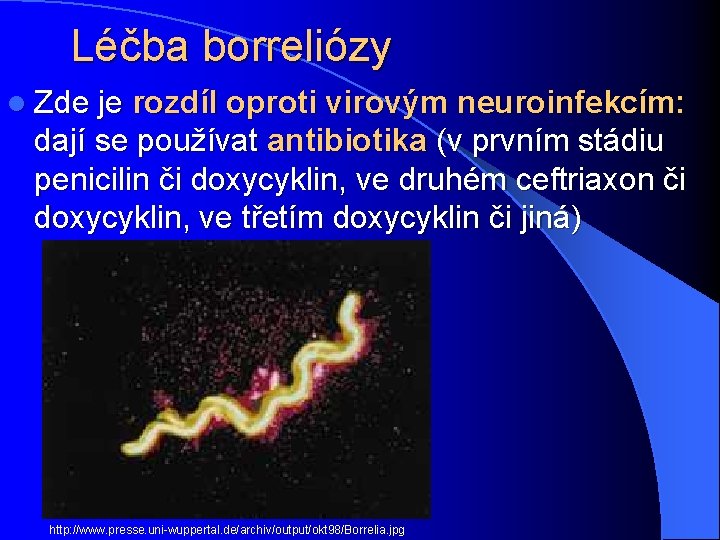 Léčba borreliózy

Zde je rozdíl oproti virovým neuroinfekcím: dají se používat antibiotika (v prvním stádiu penicilin či doxycyklin, ve druhém ceftriaxon či doxycyklin, ve třetím doxycyklin či jiná)

http://www.presse.uni-wuppertal.de/archiv/output/okt98/Borrelia.jpg